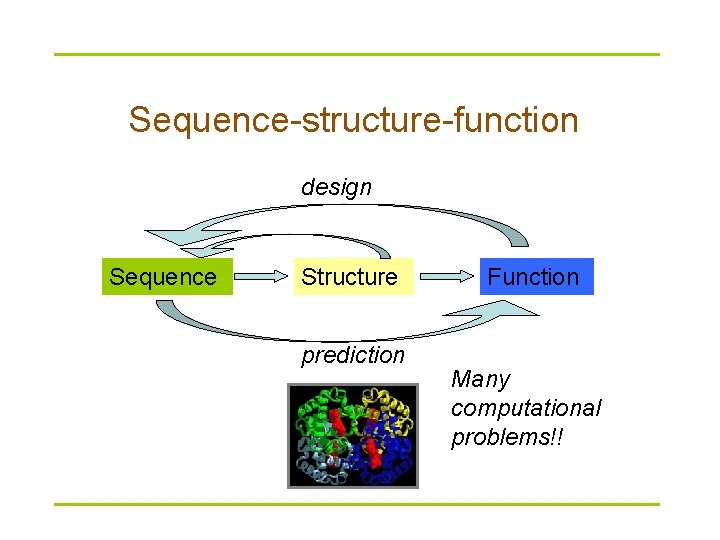 Sequence-structure-function

design

Sequence

Structure

Function

prediction

Many computational problems!!